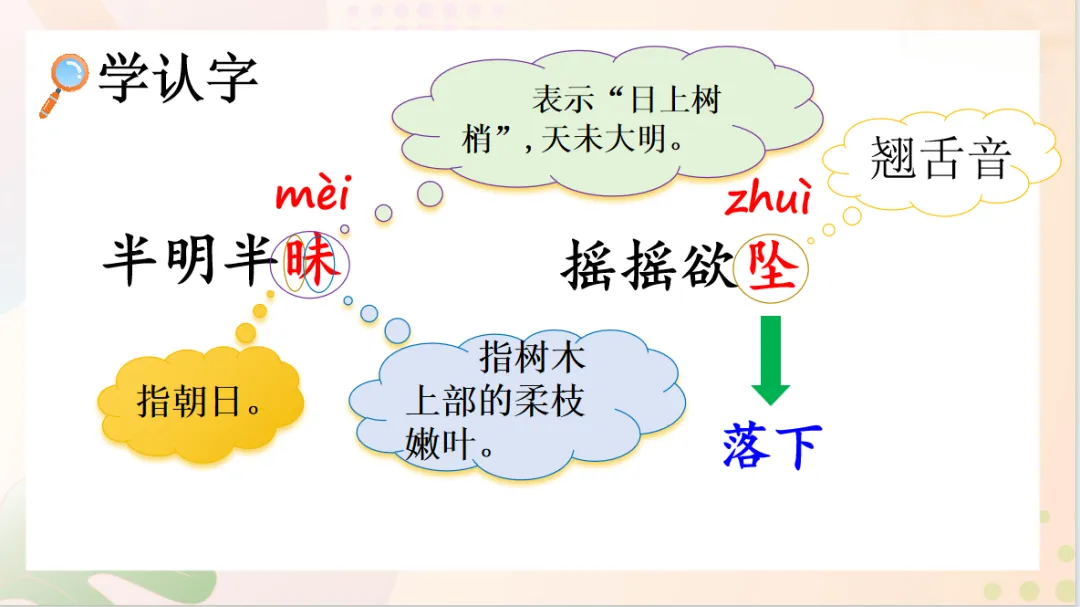 学认字

表示“日上树梢”，天未大明。

翘舌音

mèi
半明半昧

zhuì
摇摇欲坠

指朝日。

指树木上部的柔枝嫩叶。

落下